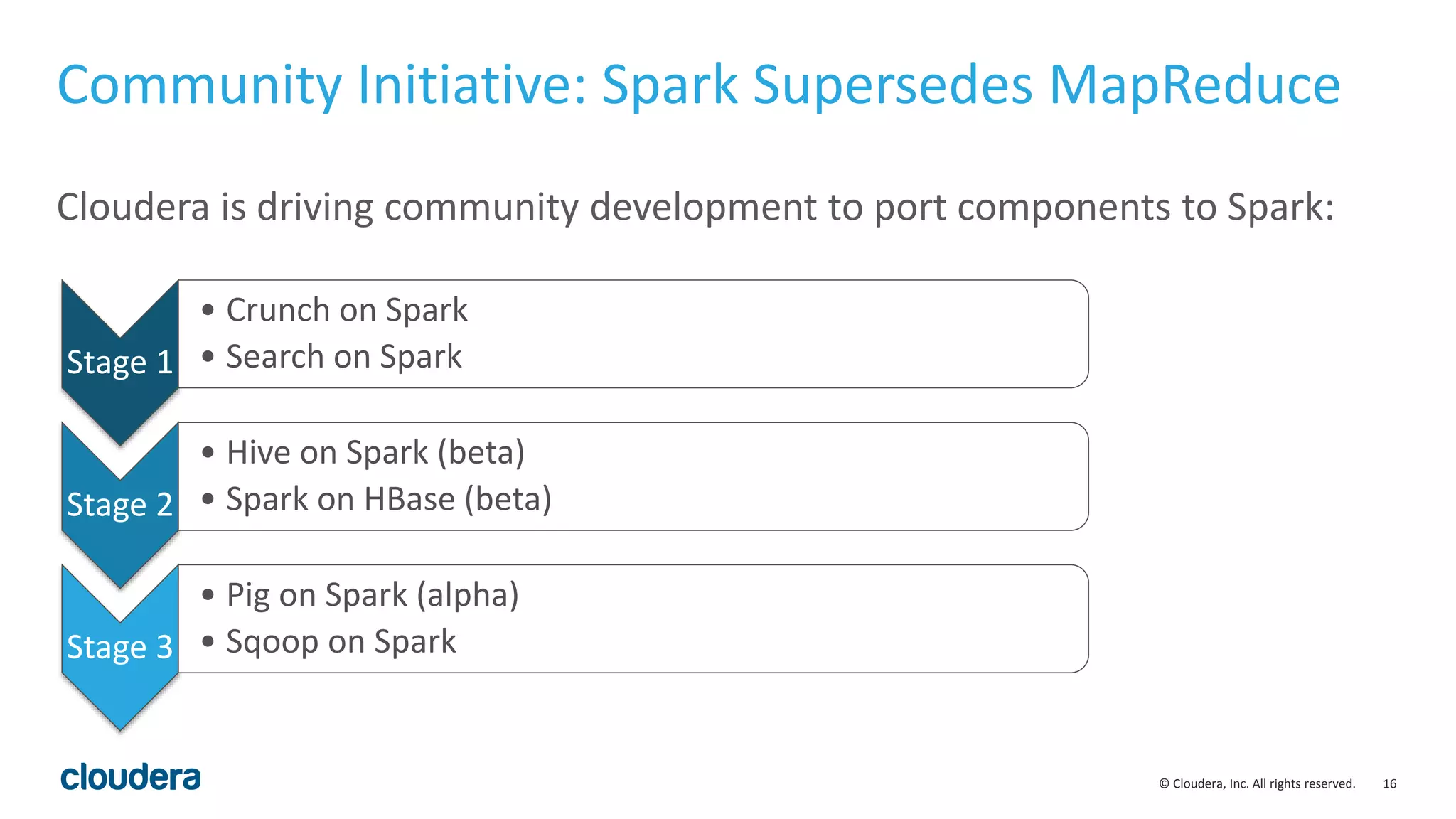 Community Initiative: Spark Supersedes MapReduce

Cloudera is driving community development to port components to Spark:

Stage 1
• Crunch on Spark
• Search on Spark

Stage 2
• Hive on Spark (beta)
• Spark on HBase (beta)

Stage 3
• Pig on Spark (alpha)
• Sqoop on Spark

cloudera

© Cloudera, Inc. All rights reserved. 16